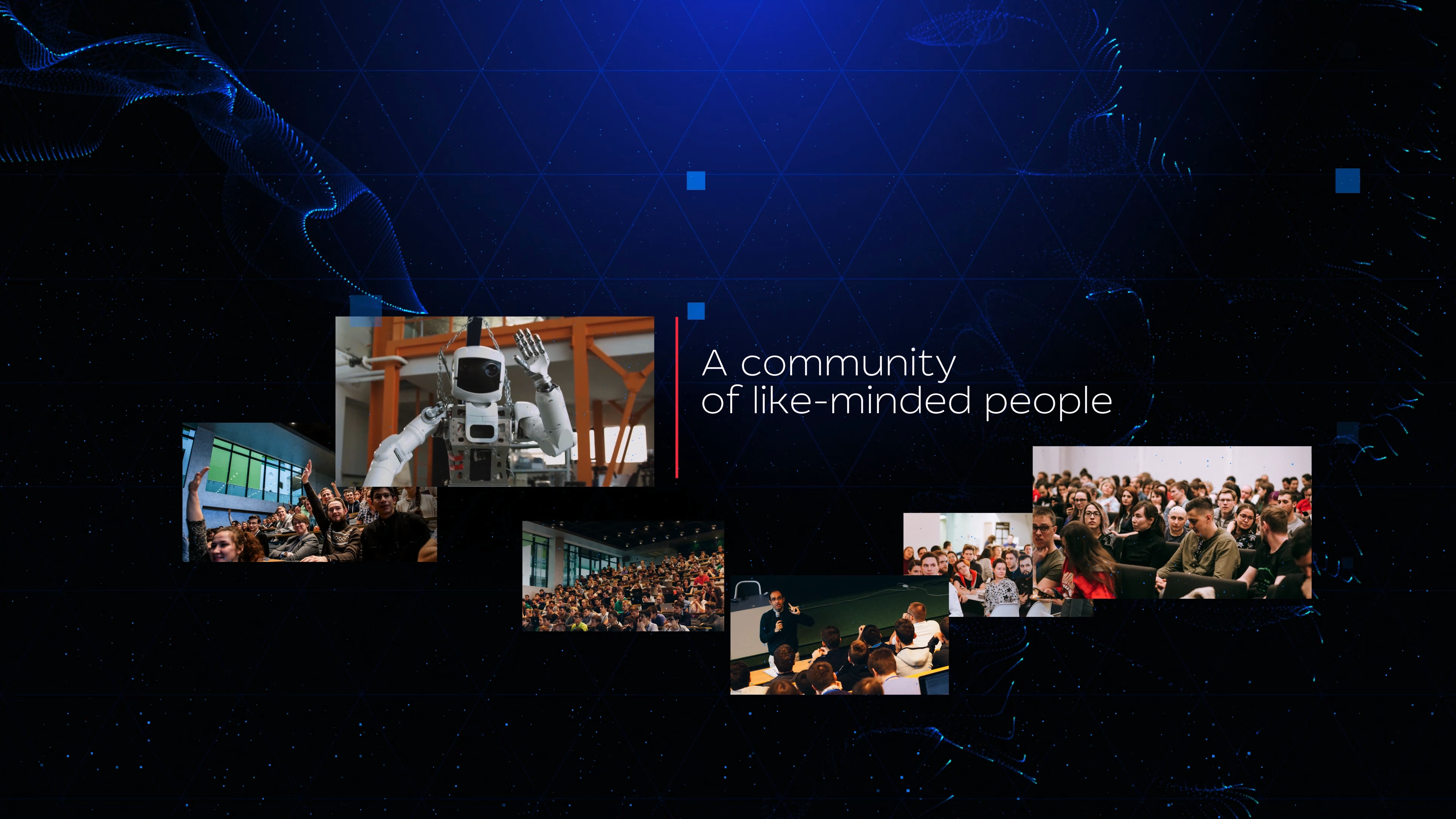 A community
of like-minded people